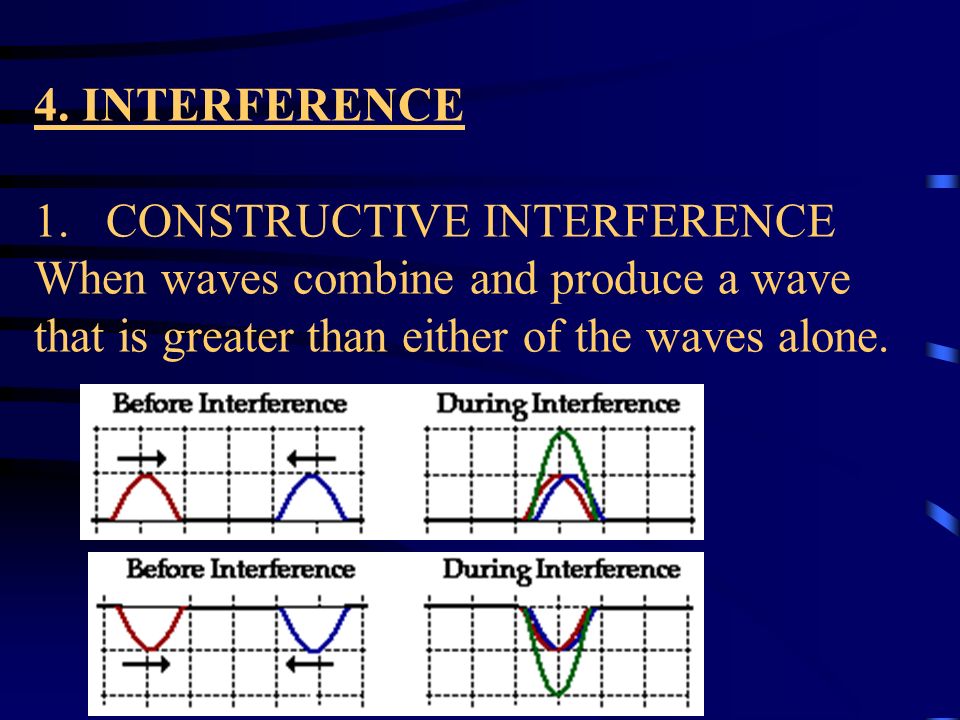 4. INTERFERENCE

1. CONSTRUCTIVE INTERFERENCE
When waves combine and produce a wave that is greater than either of the waves alone.

Before Interference

During Interference

Before Interference

During Interference